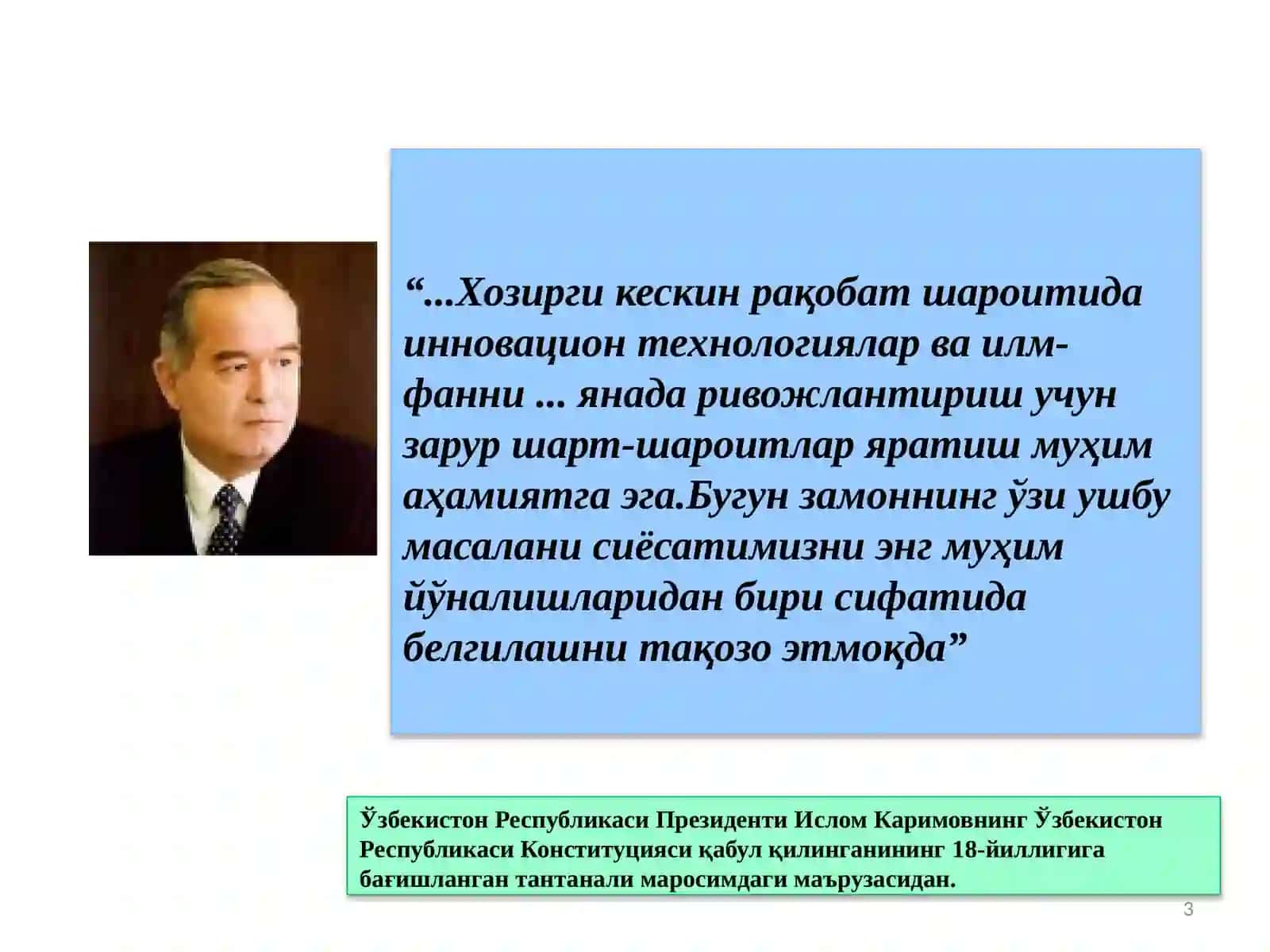 “...Хозирги кескин рақобат шароитида инновацион технологиялар ва илм-фанни ... янада ривожлантириш учун зарур шарт-шароитлар яратиш муҳим аҳамиятга эга.Бугун замоннинг ўзи ушбу масалани сиёсатимизни энг муҳим йўналишларидан бири сифатида белгилашни тақозо этмоқда”

Ўзбекистон Республикаси Президенти Ислом Каримовнинг Ўзбекистон Республикаси Конституцияси қабул қилинганининг 18-йиллигига бағишланган тантанали маросимдаги маърузасидан.

3